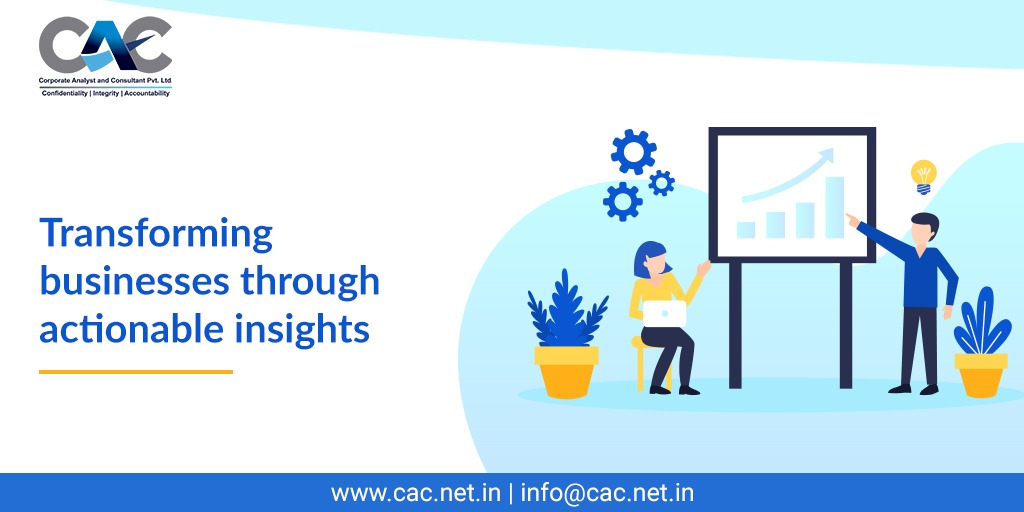 CAC
Corporate Analyst and Consultant Pvt. Ltd
Confidentiality | Integrity | Accountability

Transforming businesses through actionable insights

www.cac.net.in | info@cac.net.in